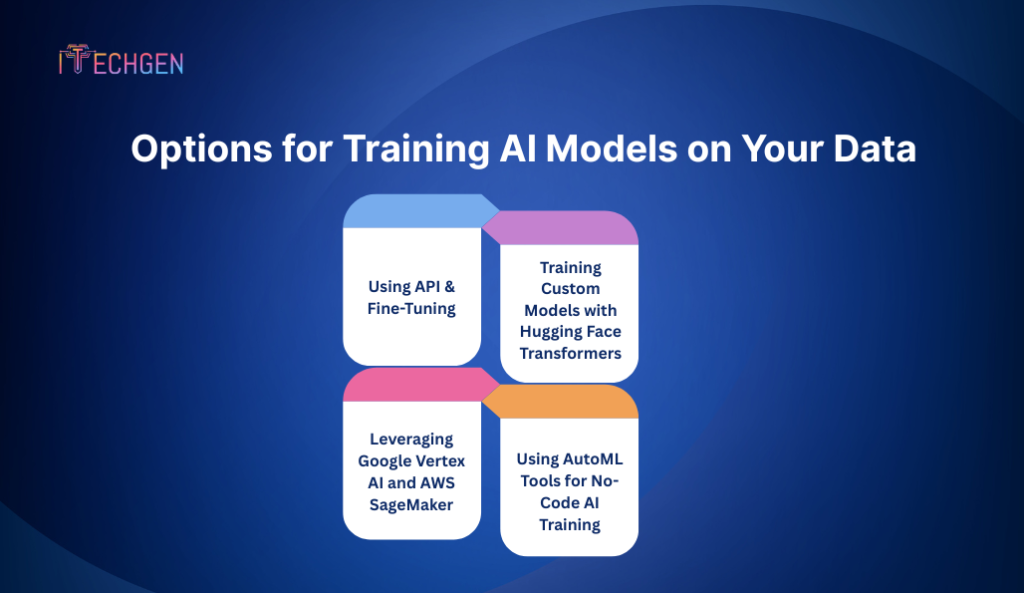 ITECHGEN

Options for Training AI Models on Your Data

Using API & Fine-Tuning

Training Custom Models with Hugging Face Transformers

Leveraging Google Vertex AI and AWS SageMaker

Using AutoML Tools for No-Code AI Training